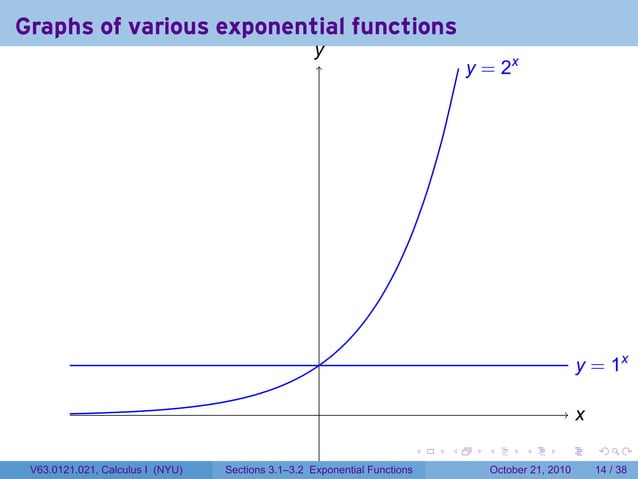 Graphs of various exponential functions

$y$

$y = 2^x$

$y = 1^x$

$x$

V63.0121.021, Calculus I (NYU)

Sections 3.1–3.2 Exponential Functions

October 21, 2010

14 / 38